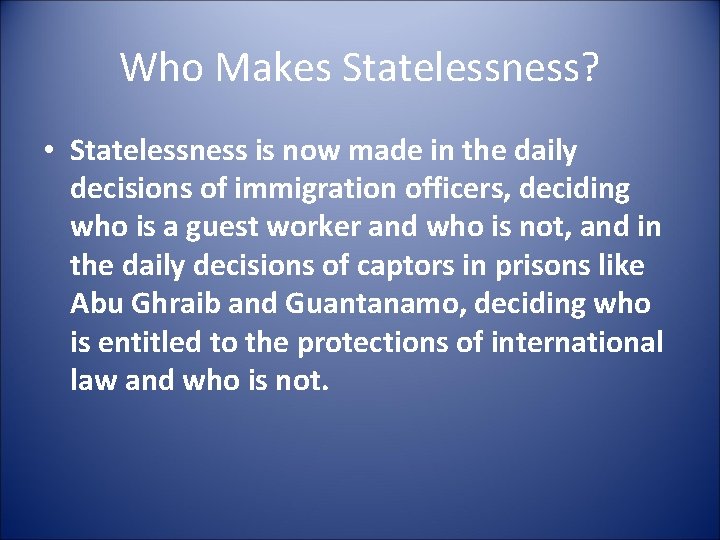 Who Makes Statelessness?

• Statelessness is now made in the daily decisions of immigration officers, deciding who is a guest worker and who is not, and in the daily decisions of captors in prisons like Abu Ghraib and Guantanamo, deciding who is entitled to the protections of international law and who is not.